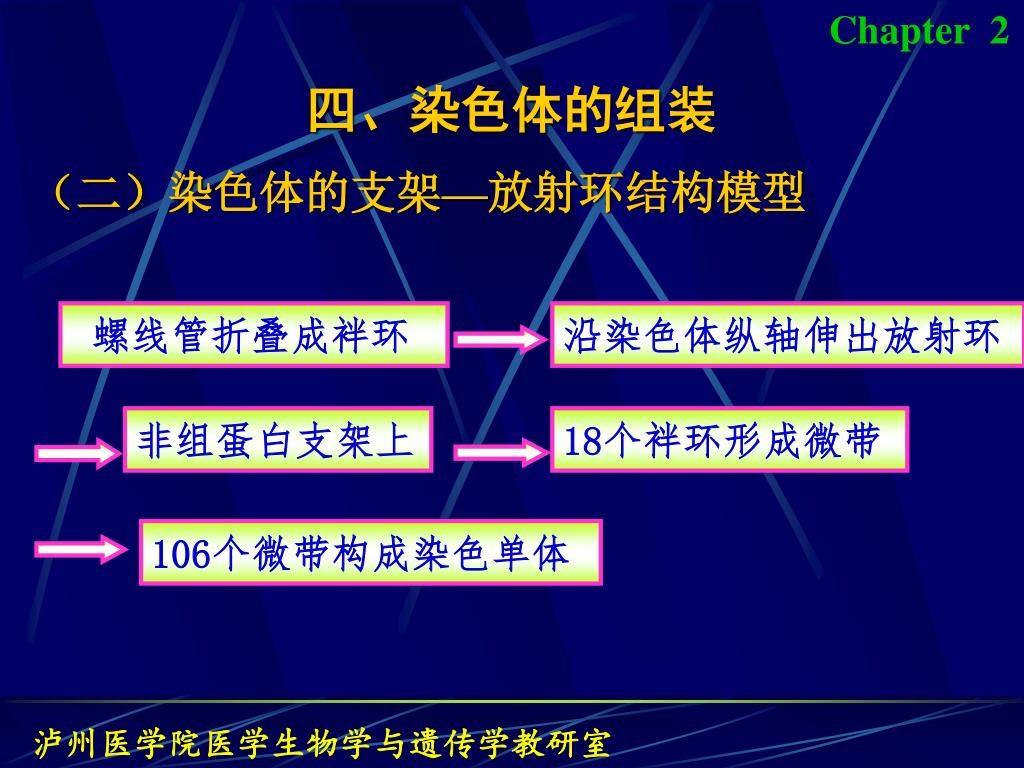 Chapter 2

四、染色体的组装

（二）染色体的支架—放射环结构模型

螺线管折叠成袢环

沿染色体纵轴伸出放射环

非组蛋白支架上

18个袢环形成微带

106个微带构成染色单体

泸州医学院医学生物学与遗传学教研室